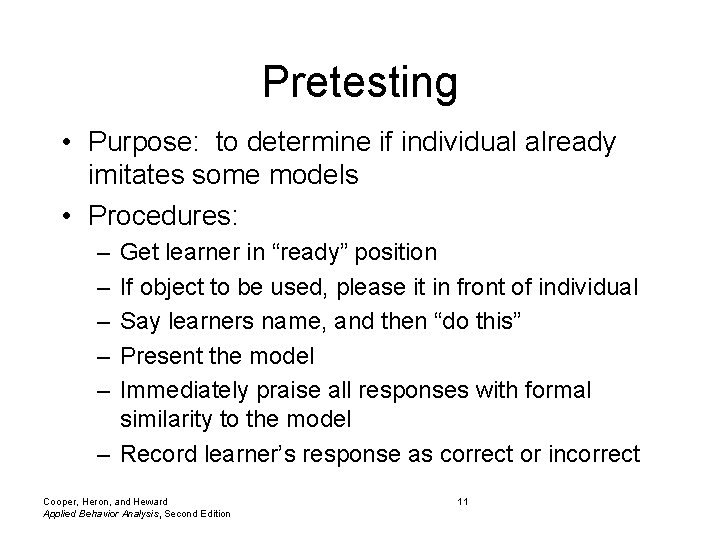 Pretesting

• Purpose: to determine if individual already imitates some models
• Procedures:
– Get learner in “ready” position
– If object to be used, please it in front of individual
– Say learners name, and then “do this”
– Present the model
– Immediately praise all responses with formal similarity to the model
– Record learner’s response as correct or incorrect

Cooper, Heron, and Heward
Applied Behavior Analysis, Second Edition

11